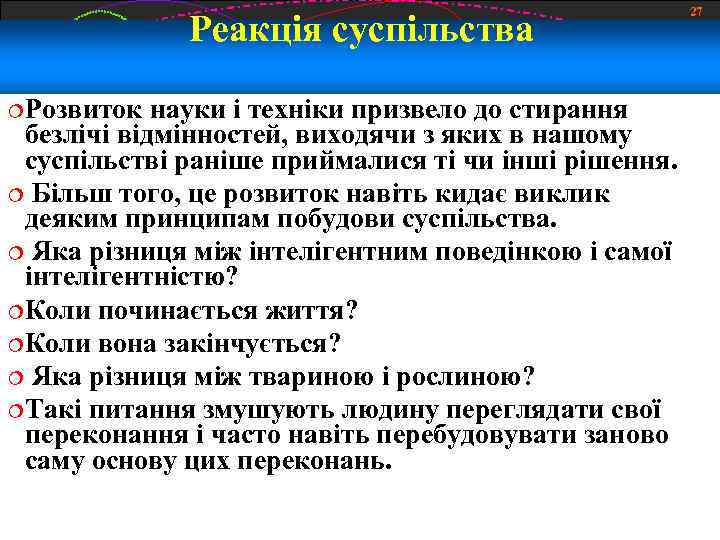 27

Реакція суспільства

Розвиток науки і техніки призвело до стирання безлічі відмінностей, виходячи з яких в нашому суспільстві раніше приймалися ті чи інші рішення.

Більш того, це розвиток навіть кидає виклик деяким принципам побудови суспільства.

Яка різниця між інтелігентним поведінкою і самої інтелігентністю?

Коли починається життя?

Коли вона закінчується?

Яка різниця між твариною і рослиною?

Такі питання змушують людину переглядати свої переконання і часто навіть перебудовувати заново саму основу цих переконань.